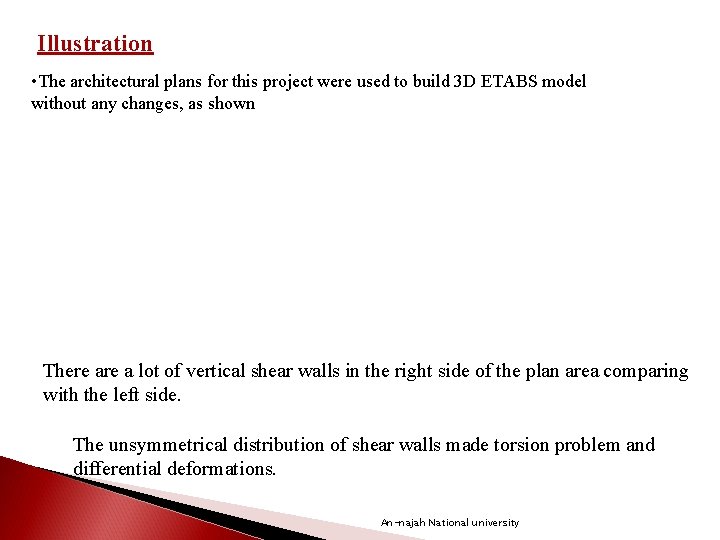 Illustration

•The architectural plans for this project were used to build 3D ETABS model without any changes, as shown

There are a lot of vertical shear walls in the right side of the plan area comparing with the left side.

The unsymmetrical distribution of shear walls made torsion problem and differential deformations.

An-najah National university